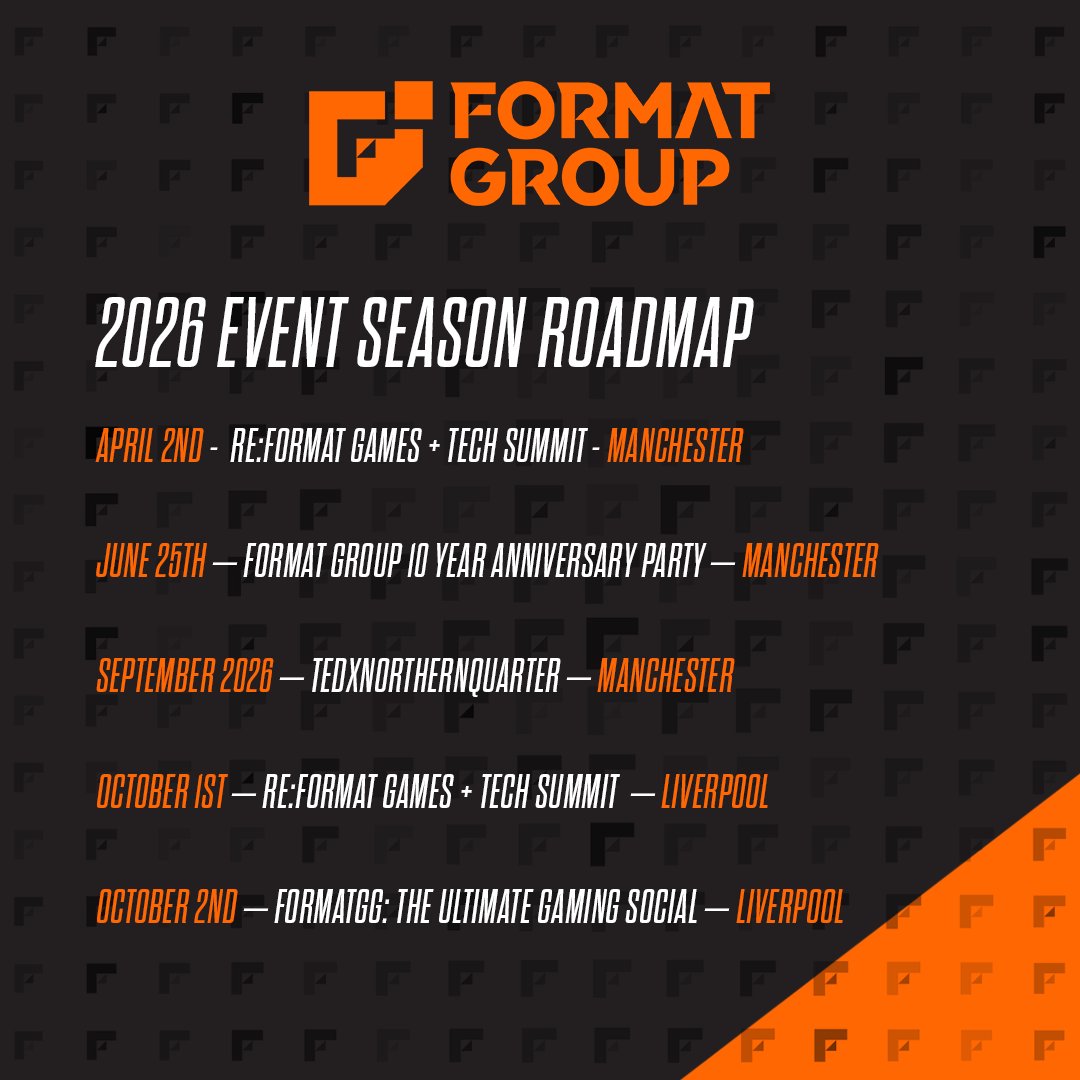 FORMAT GROUP

2026 EVENT SEASON ROADMAP

APRIL 2ND - RE:FORMAT GAMES + TECH SUMMIT - MANCHESTER

JUNE 25TH — FORMAT GROUP 10 YEAR ANNIVERSARY PARTY — MANCHESTER

SEPTEMBER 2026 — TEDXNORTHERNQUARTER — MANCHESTER

OCTOBER 1ST — RE:FORMAT GAMES + TECH SUMMIT — LIVERPOOL

OCTOBER 2ND — FORMATGG: THE ULTIMATE GAMING SOCIAL — LIVERPOOL